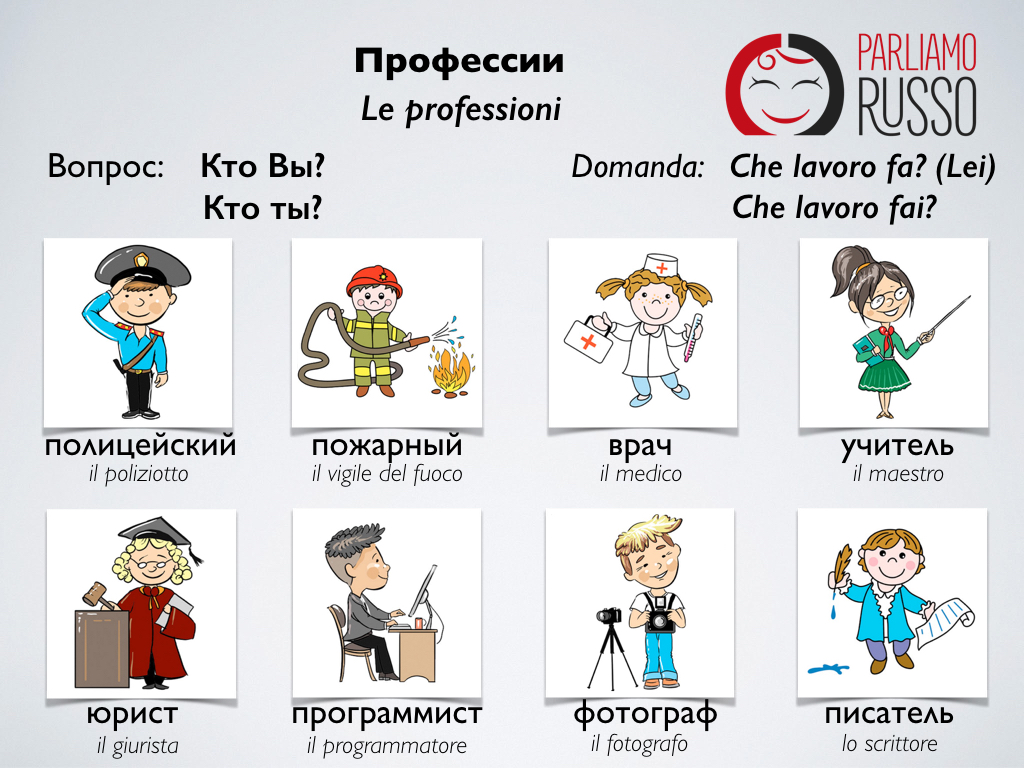 Профессии
Le professioni

PARLIAMO RUSSO

Вопрос: Кто Вы?
Кто ты?

Domanda: Che lavoro fa? (Lei)
Che lavoro fai?

полицейский
il poliziotto

пожарный
il vigile del fuoco

врач
il medico

учитель
il maestro

юрист
il giurista

программист
il programmatore

фотограф
il fotografo

писатель
lo scrittore